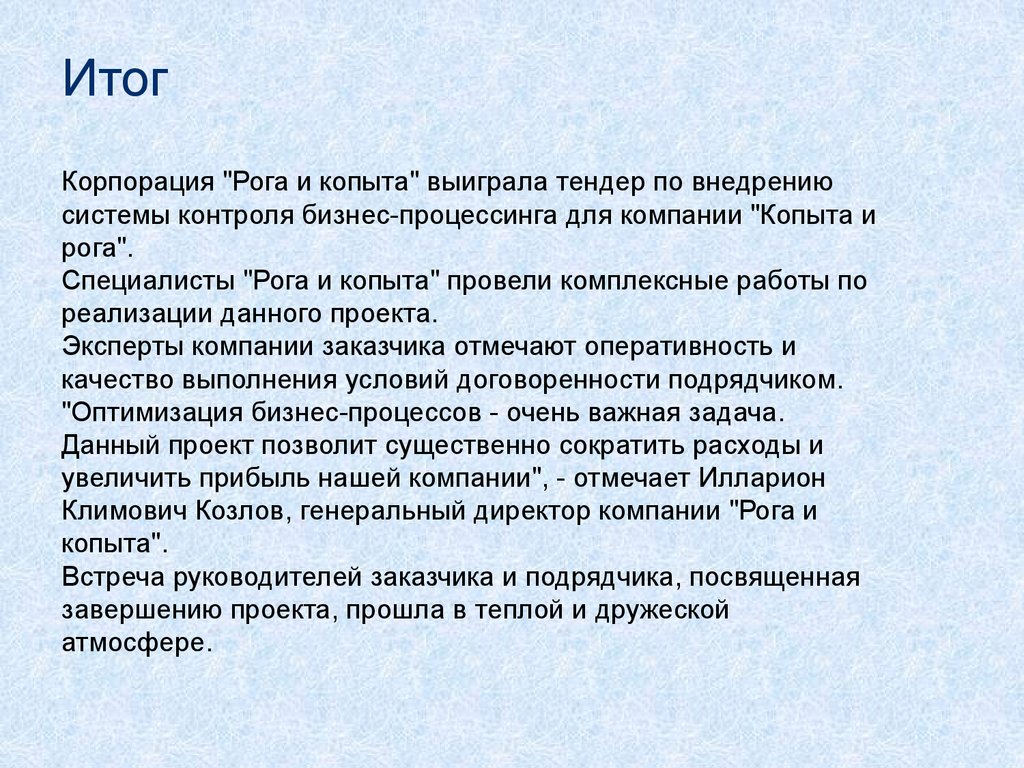 Итог

Корпорация "Рога и копыта" выиграла тендер по внедрению системы контроля бизнес-процессинга для компании "Копыта и рога".
Специалисты "Рога и копыта" провели комплексные работы по реализации данного проекта.
Эксперты компании заказчика отмечают оперативность и качество выполнения условий договоренности подрядчиком.
"Оптимизация бизнес-процессов - очень важная задача. Данный проект позволит существенно сократить расходы и увеличить прибыль нашей компании", - отмечает Илларион Климович Козлов, генеральный директор компании "Рога и копыта".
Встреча руководителей заказчика и подрядчика, посвященная завершению проекта, прошла в теплой и дружеской атмосфере.